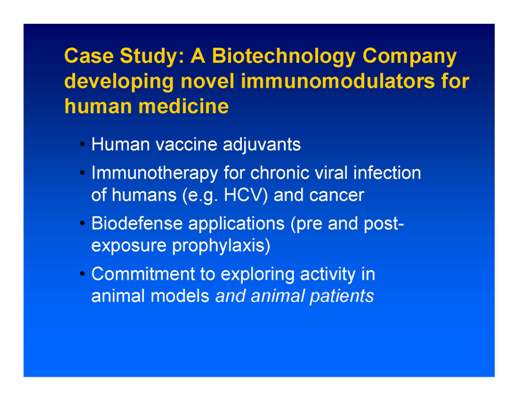 Case Study: A Biotechnology Company developing novel immunomodulators for human medicine

• Human vaccine adjuvants
• Immunotherapy for chronic viral infection of humans (e.g. HCV) and cancer
• Biodefense applications (pre and post-exposure prophylaxis)
• Commitment to exploring activity in animal models and animal patients